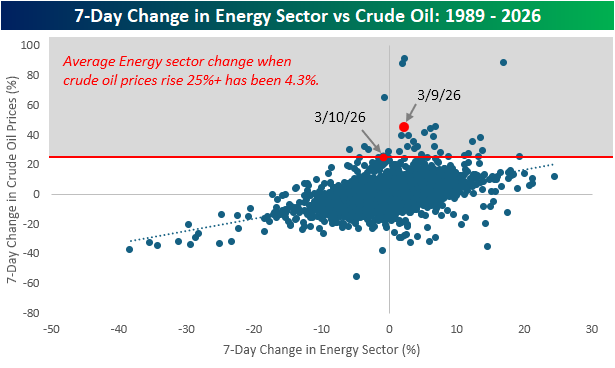 7-Day Change in Energy Sector vs Crude Oil: 1989 - 2026

Average Energy sector change when crude oil prices rise 25%+ has been 4.3%.

3/9/26

3/10/26

7-Day Change in Crude Oil Prices (%)

100
80
60
40
20
0
-20
-40
-60
-80

-50 -40 -30 -20 -10 0 10 20 30

7-Day Change in Energy Sector (%)